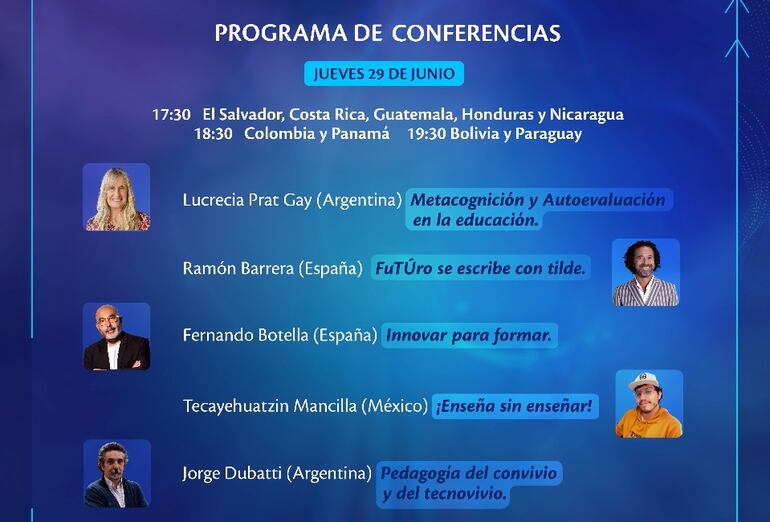 PROGRAMA DE CONFERENCIAS

JUEVES 29 DE JUNIO

17:30 El Salvador, Costa Rica, Guatemala, Honduras y Nicaragua
18:30 Colombia y Panamá 19:30 Bolivia y Paraguay

Lucrecia Prat Gay (Argentina) Metacognición y Autoevaluación en la educación.

Ramón Barrera (España) FuTÚro se escribe con tilde.

Fernando Botella (España) Innovar para formar.

Tecayehuatzin Mancilla (México) ¡Enseña sin enseñar!

Jorge Dubatti (Argentina) Pedagogía del convivio y del tecnovivio.